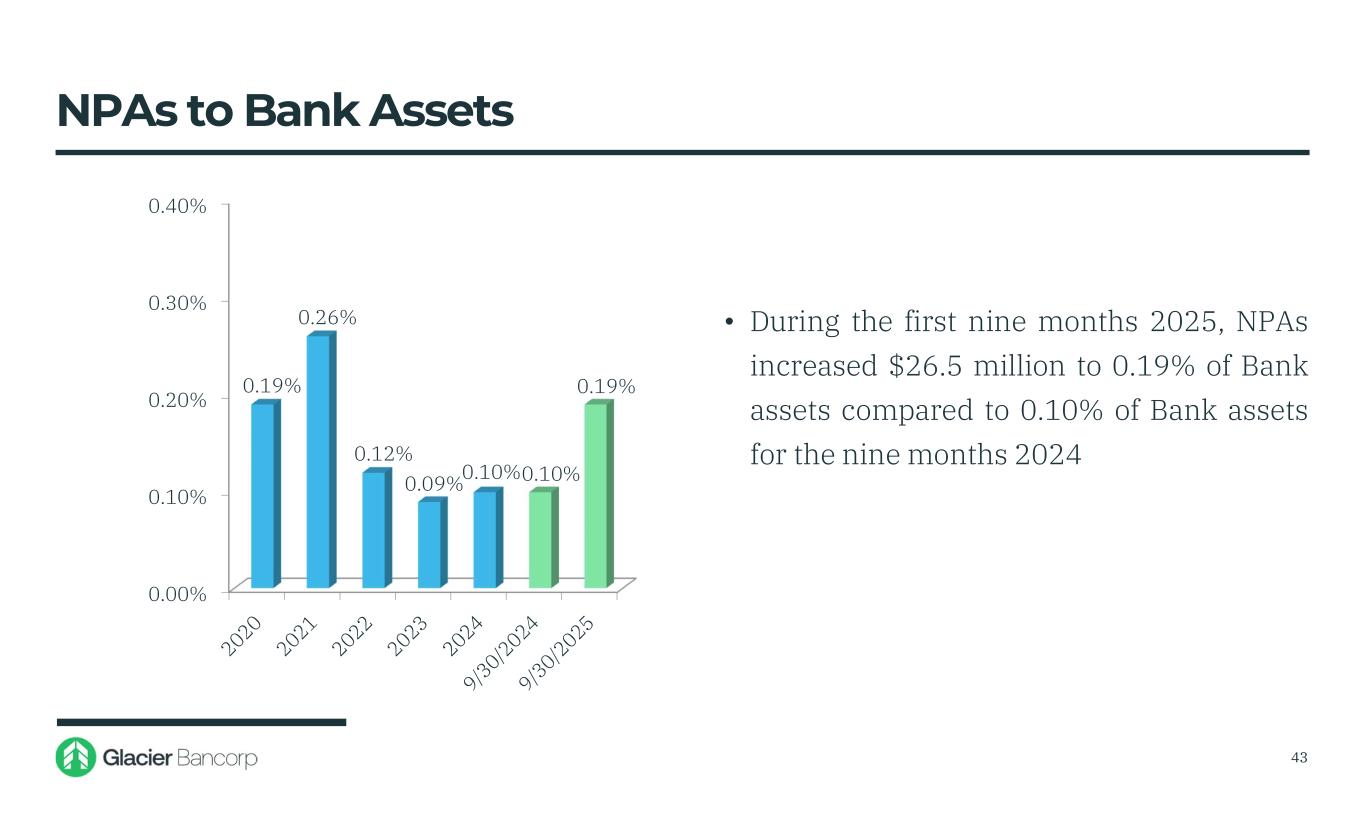 NPAs to Bank Assets

0.40%
0.30%
0.20%
0.10%
0.00%

0.19%
0.26%
0.12%
0.09%
0.10%
0.10%
0.19%

2020
2021
2022
2023
2024
9/30/2024
9/30/2025

• During the first nine months 2025, NPAs increased \$26.5 million to 0.19% of Bank assets compared to 0.10% of Bank assets for the nine months 2024

Glacier Bancorp

43